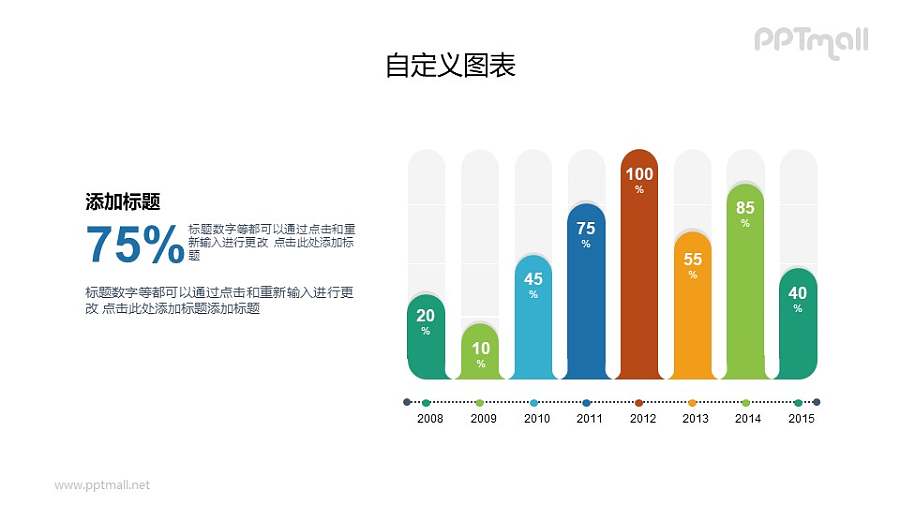 PPTmall

自定义图表

添加标题

75%

标题数字等都可以通过点击和重新输入进行更改 点击此处添加标题

标题数字等都可以通过点击和重新输入进行更改 点击此处添加标题添加标题

20 %

10 %

45 %

75 %

100 %

55 %

85 %

40 %

2008 2009 2010 2011 2012 2013 2014 2015

www.pptmall.net